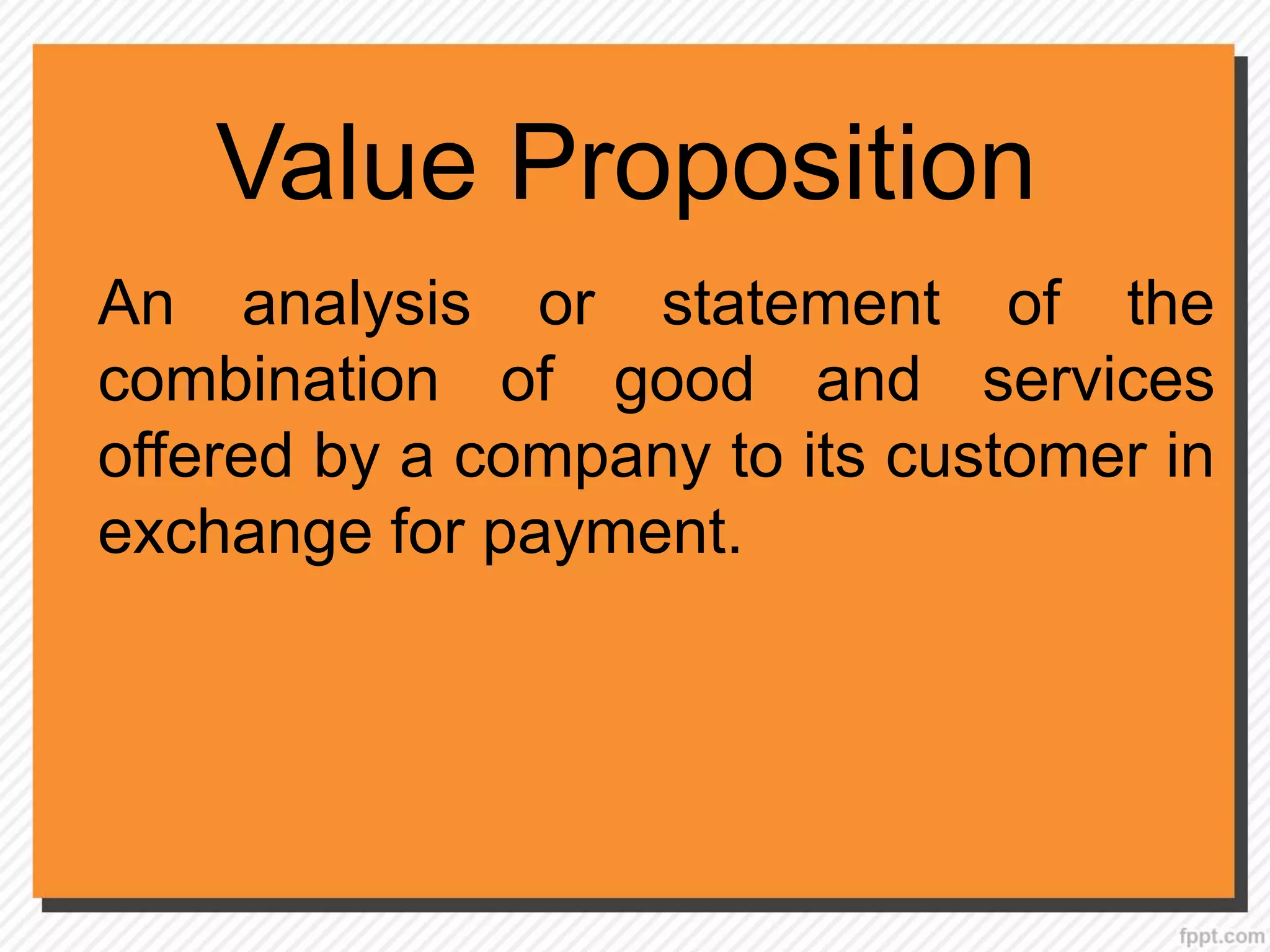 Value Proposition

An analysis or statement of the combination of good and services offered by a company to its customer in exchange for payment.

fppt.com